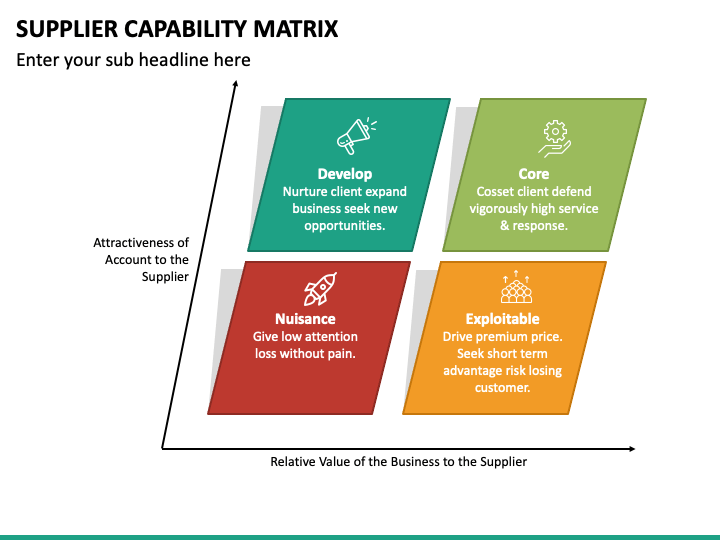 SUPPLIER CAPABILITY MATRIX

Enter your sub headline here

Attractiveness of Account to the Supplier

Develop
Nurture client expand business seek new opportunities.

Core
Cosset client defend vigorously high service & response.

Nuisance
Give low attention loss without pain.

Exploitable
Drive premium price. Seek short term advantage risk losing customer.

Relative Value of the Business to the Supplier